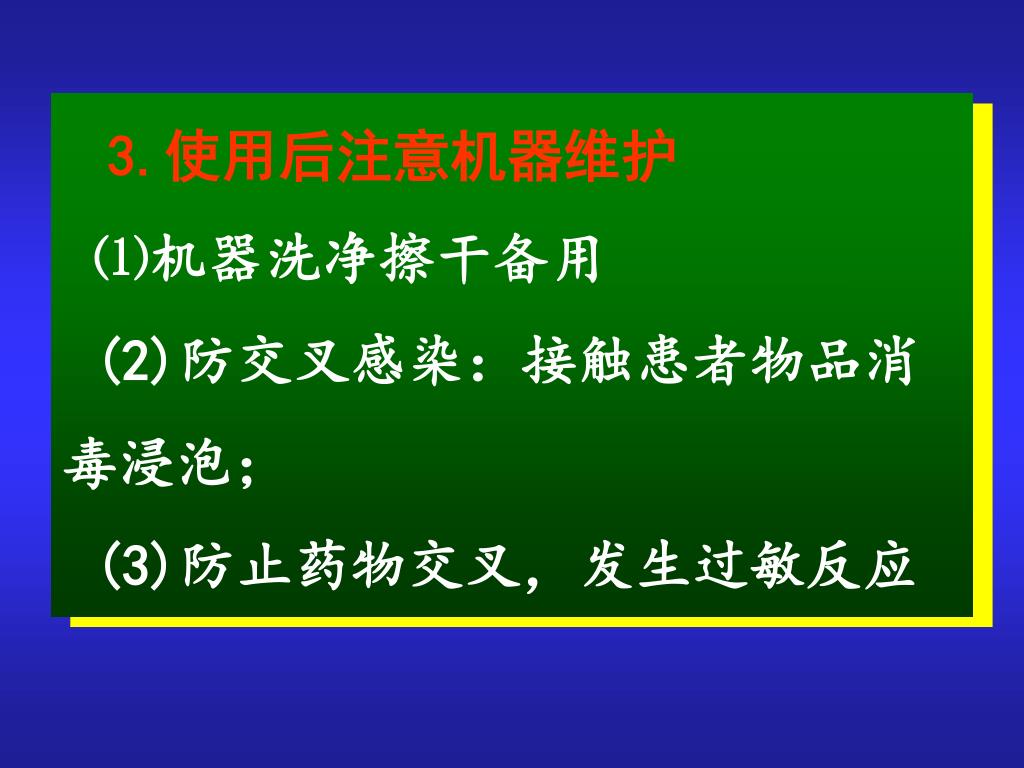 3.使用后注意机器维护

⑴机器洗净擦干备用

(2)防交叉感染：接触患者物品消毒浸泡；

(3)防止药物交叉，发生过敏反应